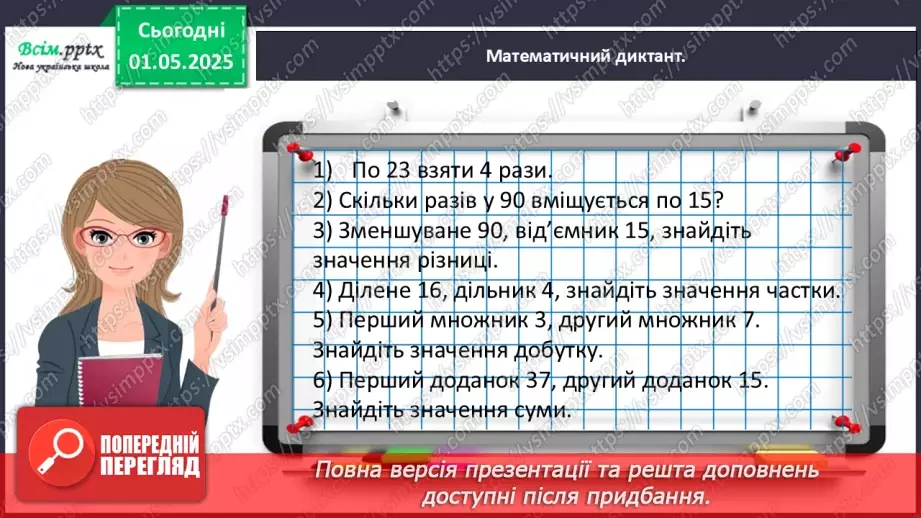 Всім.pptx
Нова українська школа

Сьогодні
01.05.2025

Математичний диктант.

1) По 23 взяти 4 рази.
2) Скільки разів у 90 вміщується по 15?
3) Зменшуване 90, від'ємник 15, знайдіть значення різниці.
4) Ділене 16, дільник 4, знайдіть значення частки.
5) Перший множник 3, другий множник 7. Знайдіть значення добутку.
6) Перший доданок 37, другий доданок 15. Знайдіть значення суми.

ПОПЕРЕДНІЙ ПЕРЕГЛЯД

Повна версія презентації та решта доповнень доступні після придбання.

https://vsimpptx.com